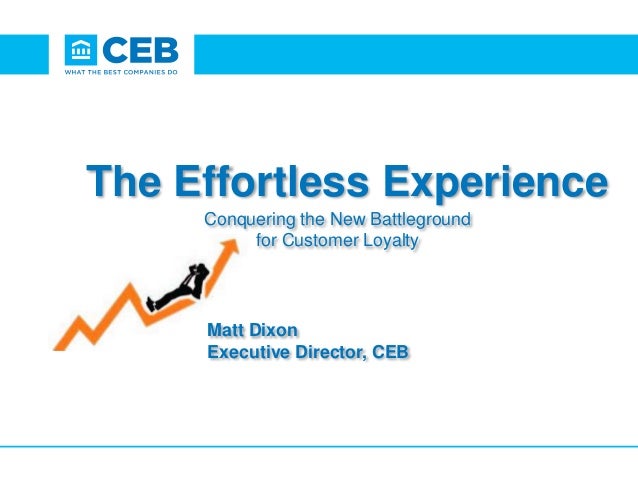 CEB
WHAT THE BEST COMPANIES DO

The Effortless Experience

Conquering the New Battleground for Customer Loyalty

Matt Dixon
Executive Director, CEB